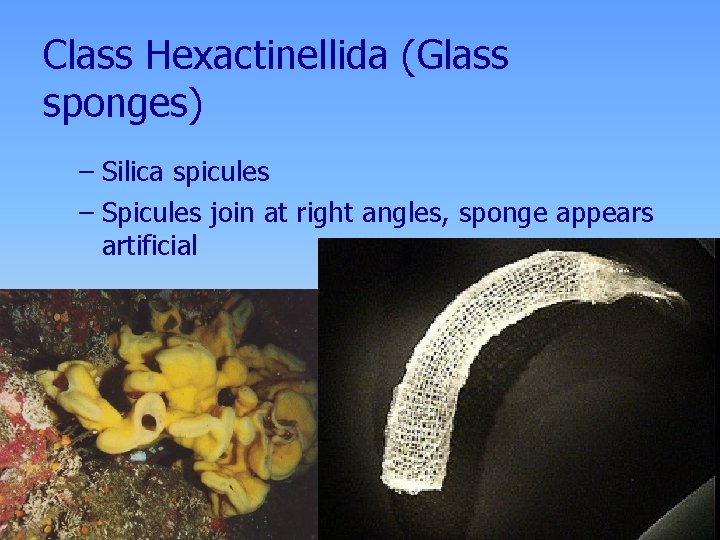 Class Hexactinellida (Glass sponges)

– Silica spicules

– Spicules join at right angles, sponge appears artificial